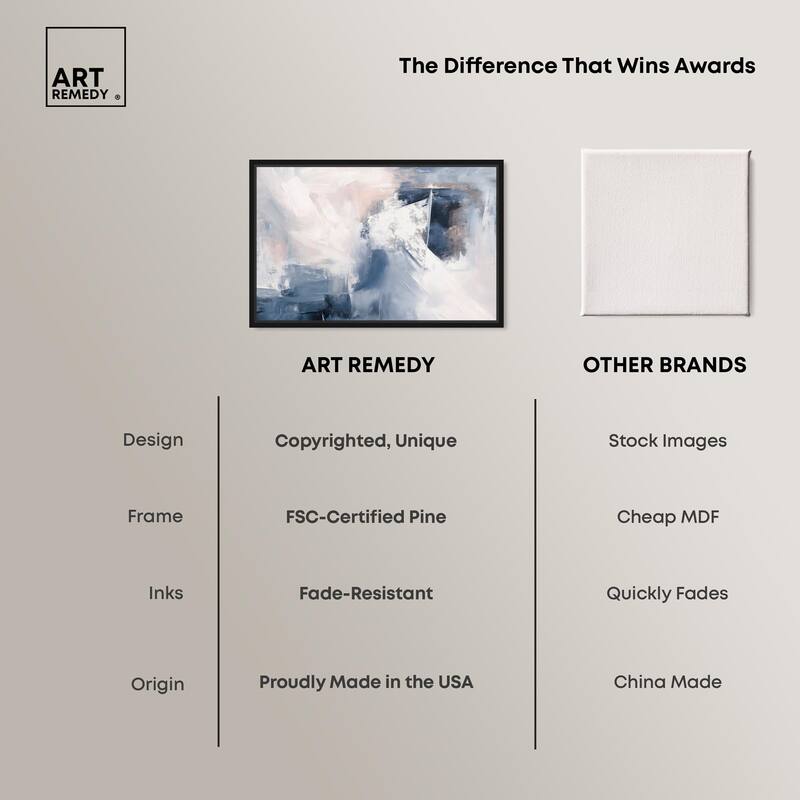 ART REMEDY ®

The Difference That Wins Awards

| | ART REMEDY | OTHER BRANDS |
|---|---|---|
| Design | Copyrighted, Unique | Stock Images |
| Frame | FSC-Certified Pine | Cheap MDF |
| Inks | Fade-Resistant | Quickly Fades |
| Origin | Proudly Made in the USA | China Made |